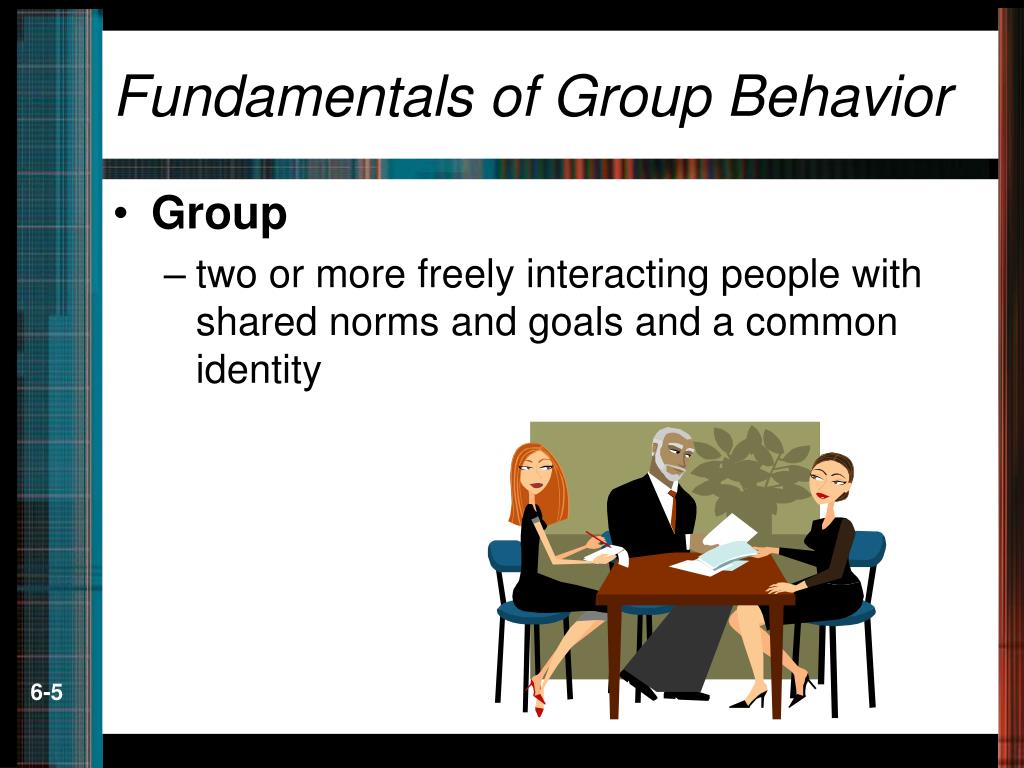 Fundamentals of Group Behavior

• Group

– two or more freely interacting people with shared norms and goals and a common identity

6-5